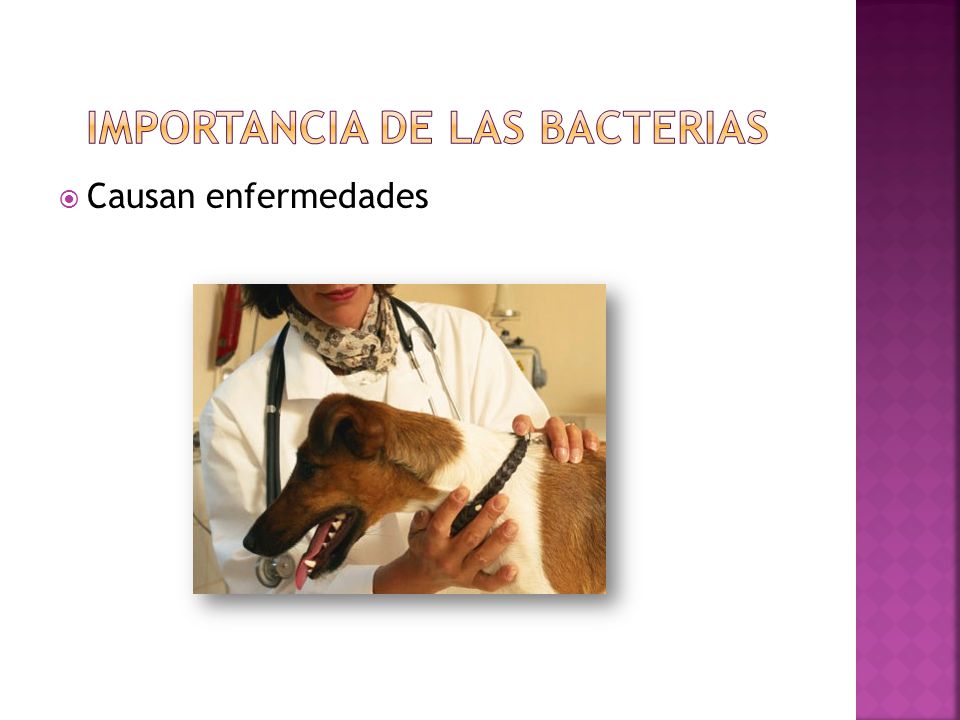 IMPORTANCIA DE LAS BACTERIAS

Causan enfermedades